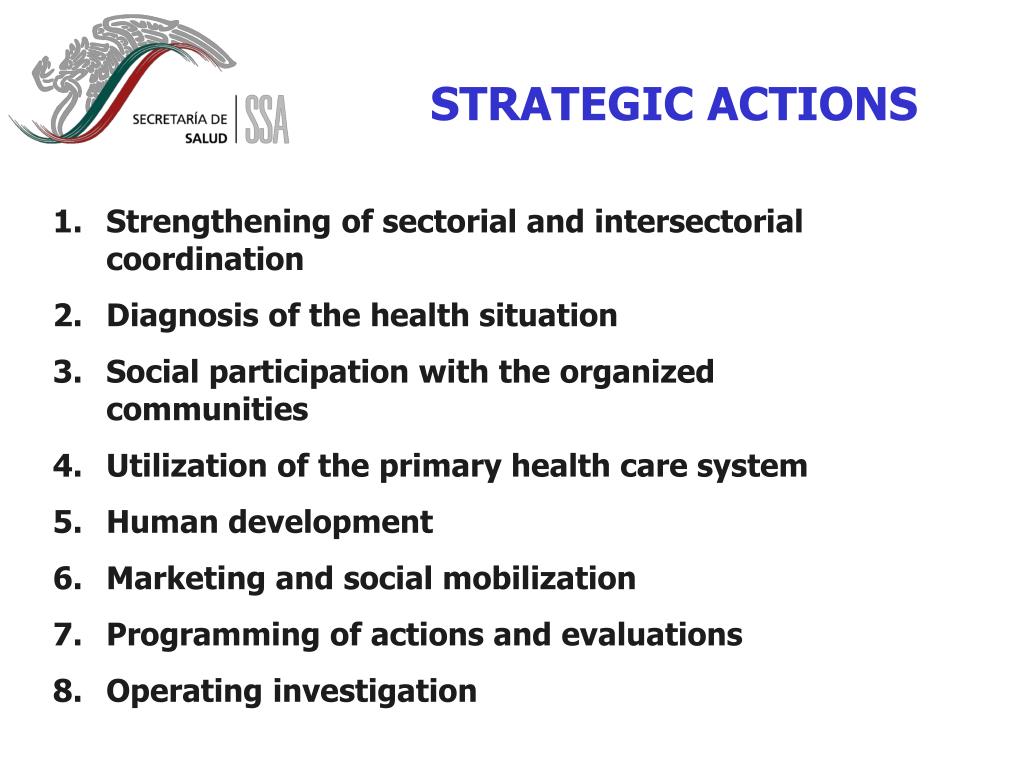 SECRETARÍA DE SALUD SSA

STRATEGIC ACTIONS

1. Strengthening of sectorial and intersectorial coordination
2. Diagnosis of the health situation
3. Social participation with the organized communities
4. Utilization of the primary health care system
5. Human development
6. Marketing and social mobilization
7. Programming of actions and evaluations
8. Operating investigation